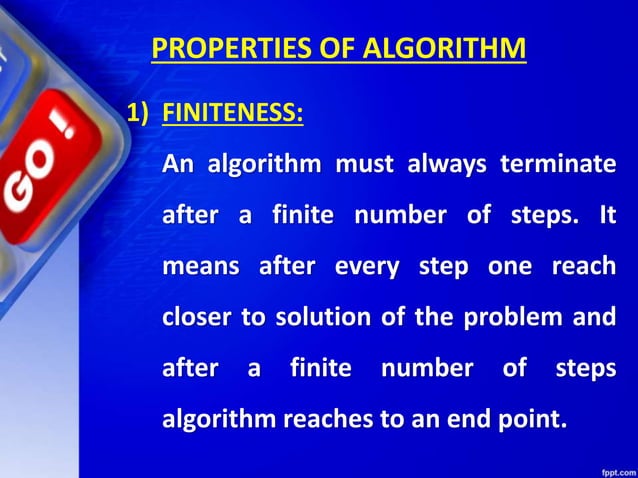 GO!

PROPERTIES OF ALGORITHM

1) FINITENESS:

An algorithm must always terminate after a finite number of steps. It means after every step one reach closer to solution of the problem and after a finite number of steps algorithm reaches to an end point.

fppt.com